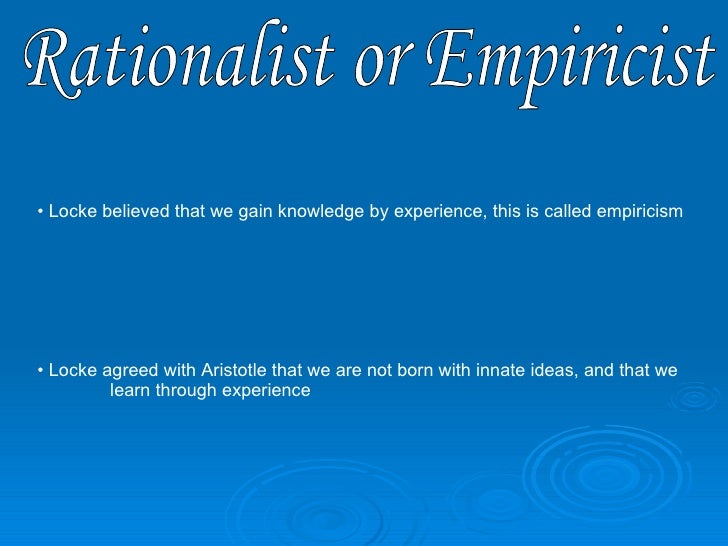 Rationalist or Empiricist

• Locke believed that we gain knowledge by experience, this is called empiricism

• Locke agreed with Aristotle that we are not born with innate ideas, and that we learn through experience